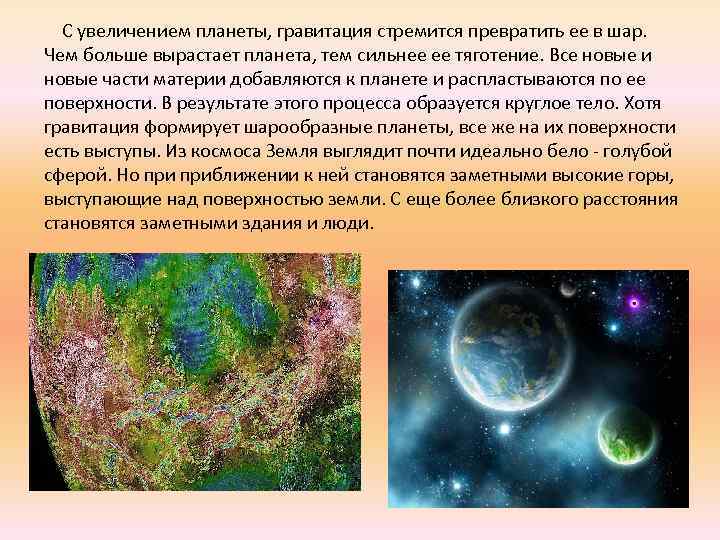 С увеличением планеты, гравитация стремится превратить ее в шар. Чем больше вырастает планета, тем сильнее ее тяготение. Все новые и новые части материи добавляются к планете и распластываются по ее поверхности. В результате этого процесса образуется круглое тело. Хотя гравитация формирует шарообразные планеты, все же на их поверхности есть выступы. Из космоса Земля выглядит почти идеально бело - голубой сферой. Но при приближении к ней становятся заметными высокие горы, выступающие над поверхностью земли. С еще более близкого расстояния становятся заметными здания и люди.